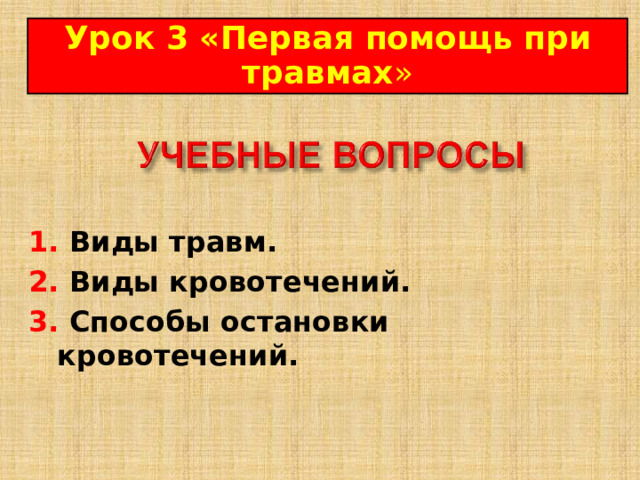 Урок 3 «Первая помощь при травмах»

УЧЕБНЫЕ ВОПРОСЫ

1. Виды травм.
2. Виды кровотечений.
3. Способы остановки кровотечений.